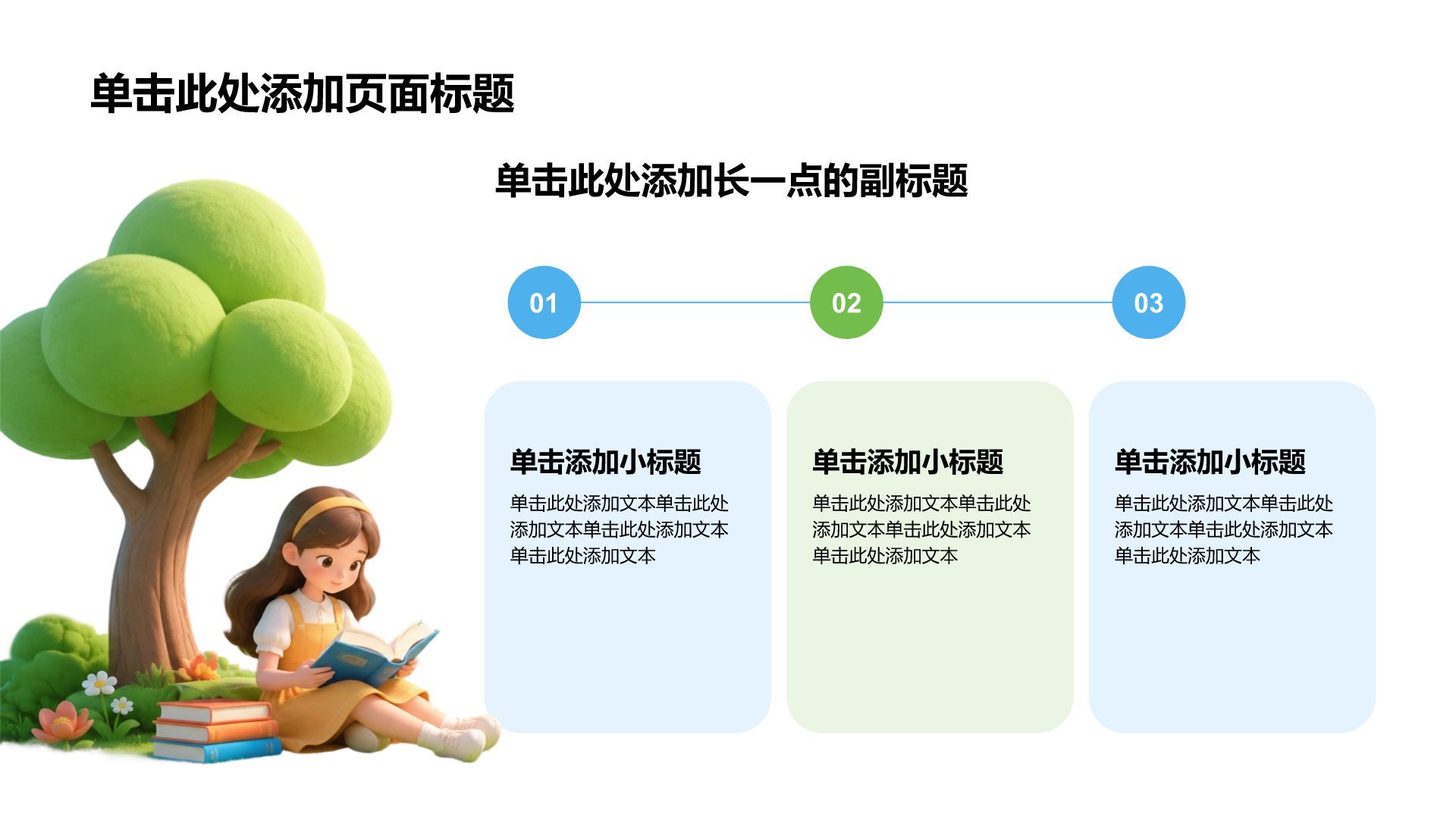 单击此处添加页面标题

单击此处添加长一点的副标题

01

02

03

单击添加小标题

单击此处添加文本单击此处添加文本单击此处添加文本单击此处添加文本

单击添加小标题

单击此处添加文本单击此处添加文本单击此处添加文本单击此处添加文本

单击添加小标题

单击此处添加文本单击此处添加文本单击此处添加文本单击此处添加文本